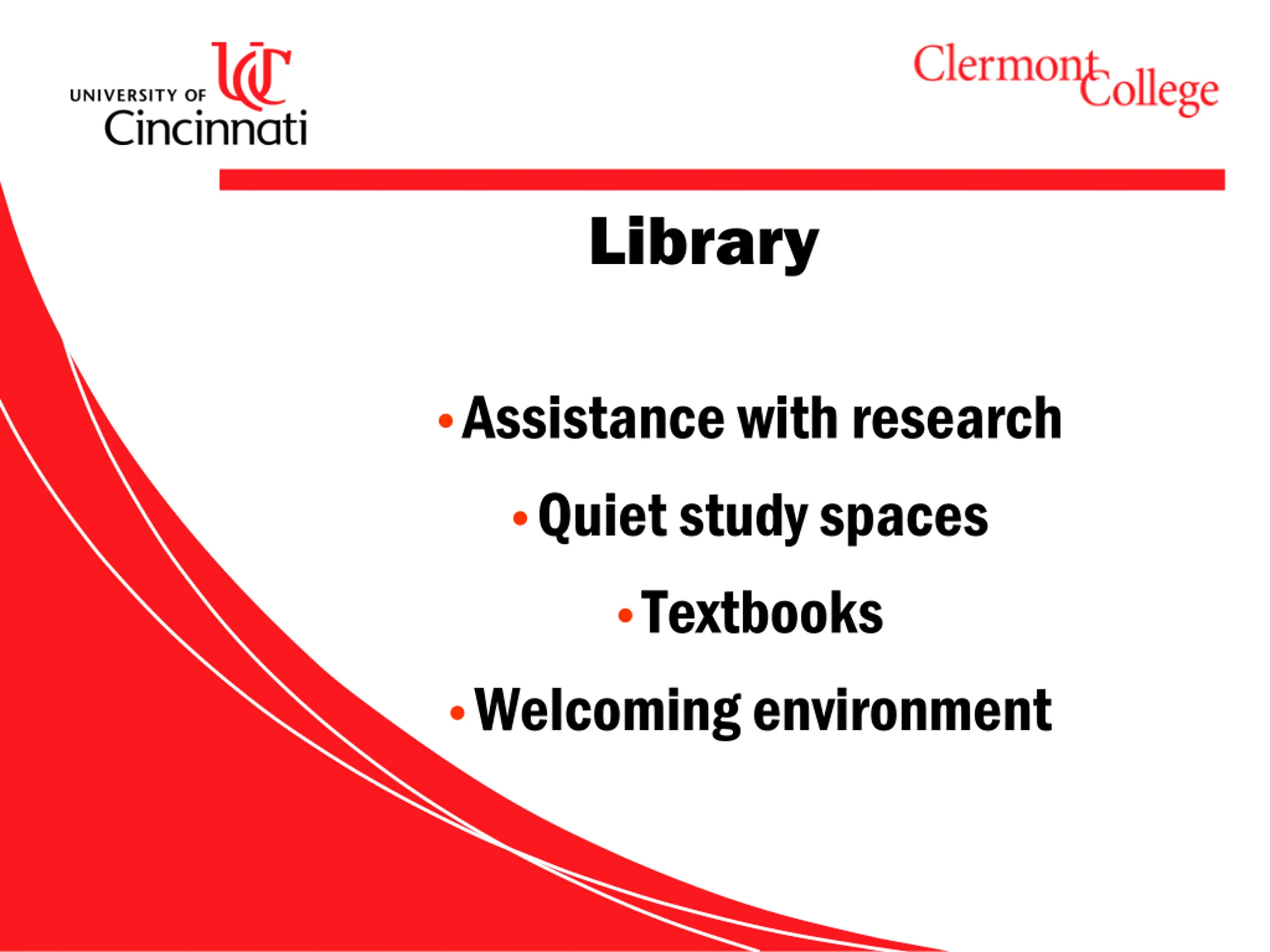 UC
UNIVERSITY OF
Cincinnati

Clermont College

Library

• Assistance with research
• Quiet study spaces
• Textbooks
• Welcoming environment